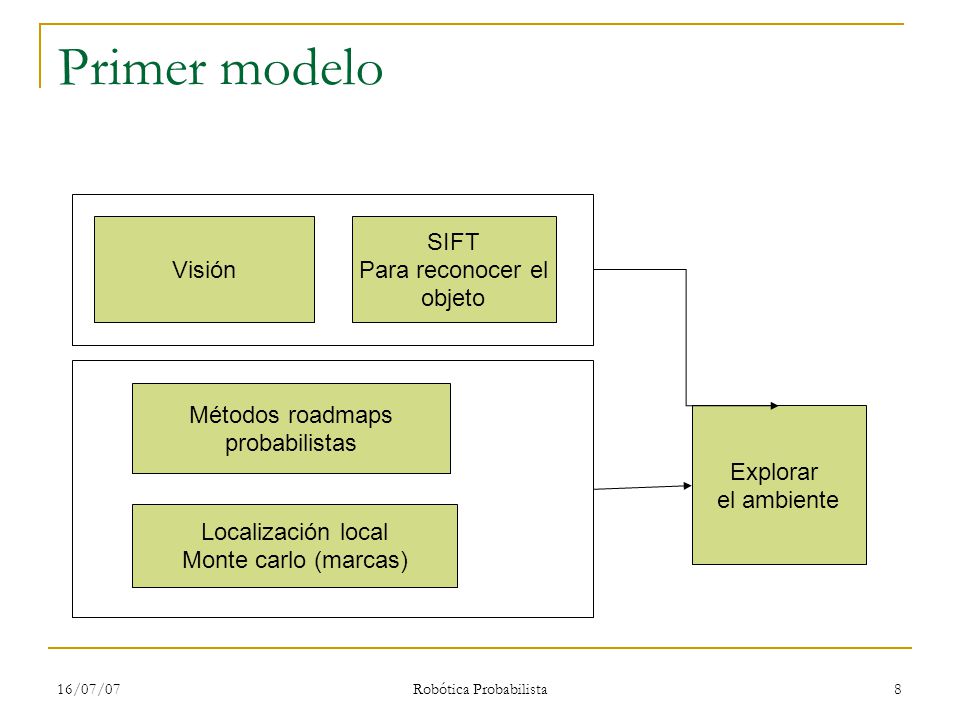 Primer modelo

Visión

SIFT
Para reconocer el objeto

Métodos roadmaps probabilistas

Localización local
Monte carlo (marcas)

Explorar
el ambiente

16/07/07

Robótica Probabilista

8